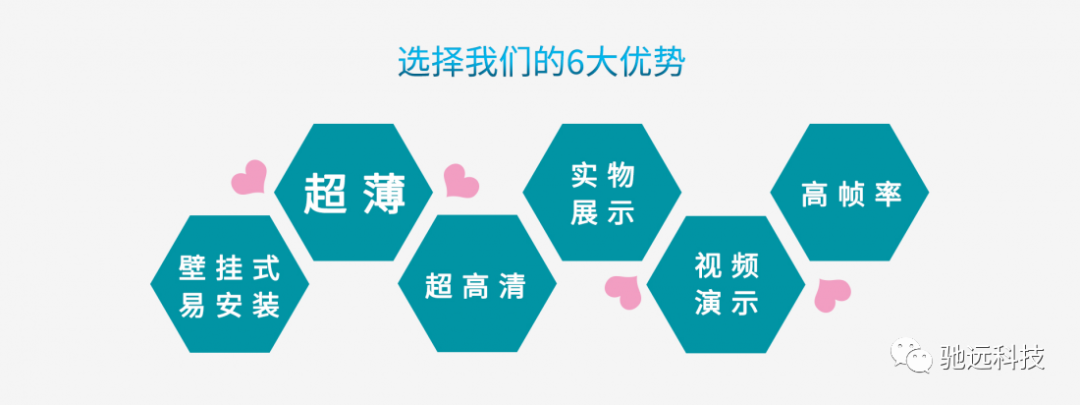 选择我们的6大优势

壁挂式
易安装

超薄

超高清

实物
展示

视频
演示

高帧率

驰远科技